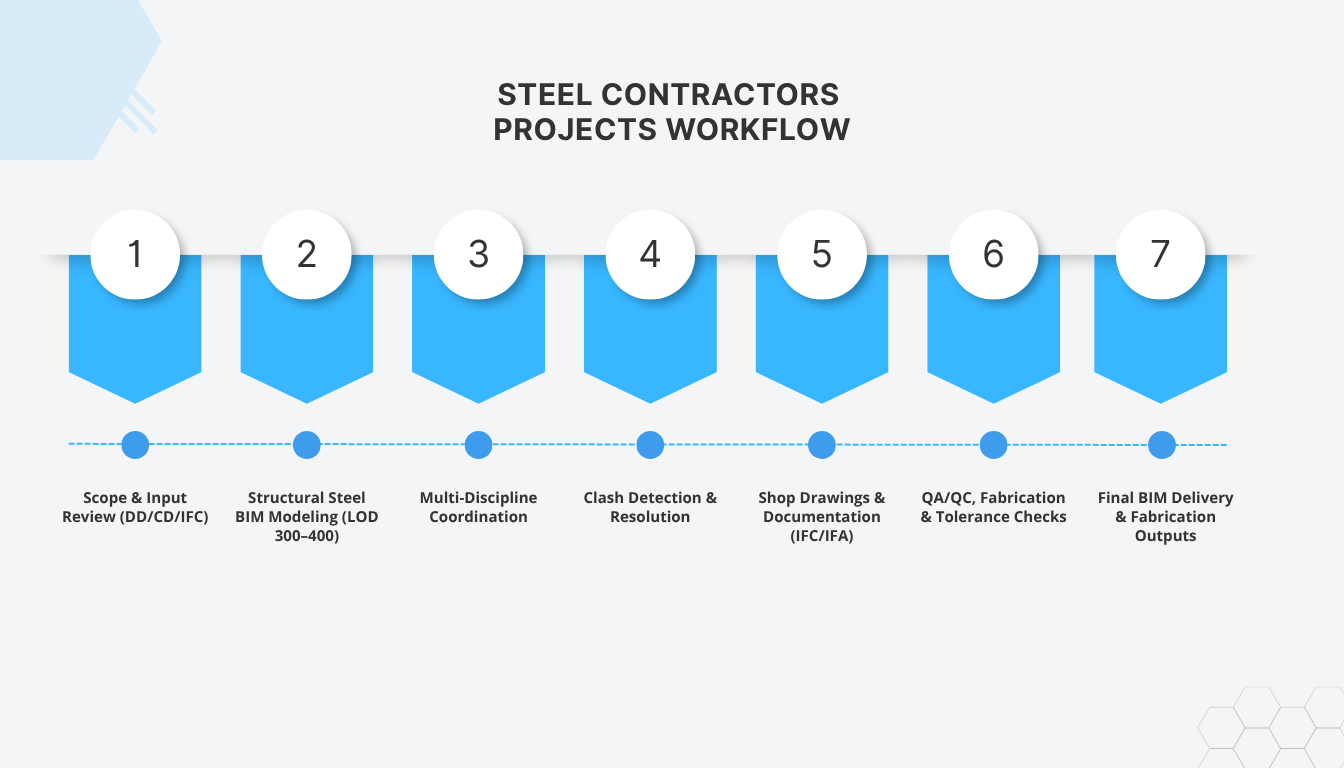 STEEL CONTRACTORS
PROJECTS WORKFLOW

1

2

3

4

5

6

7

Scope & Input Review (DD/CD/IFC)

Structural Steel BIM Modeling (LOD 300–400)

Multi-Discipline Coordination

Clash Detection & Resolution

Shop Drawings & Documentation (IFC/IFA)

QA/QC, Fabrication & Tolerance Checks

Final BIM Delivery & Fabrication Outputs